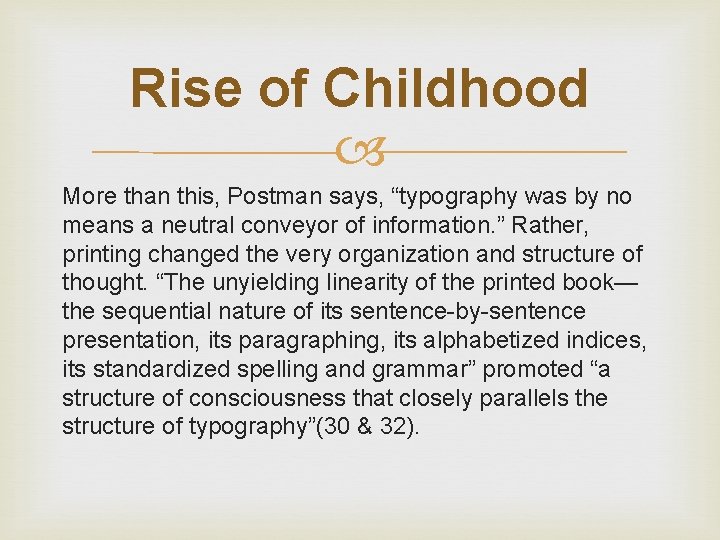 Rise of Childhood

More than this, Postman says, “typography was by no means a neutral conveyor of information.” Rather, printing changed the very organization and structure of thought. “The unyielding linearity of the printed book—the sequential nature of its sentence-by-sentence presentation, its paragraphing, its alphabetized indices, its standardized spelling and grammar” promoted “a structure of consciousness that closely parallels the structure of typography”(30 & 32).